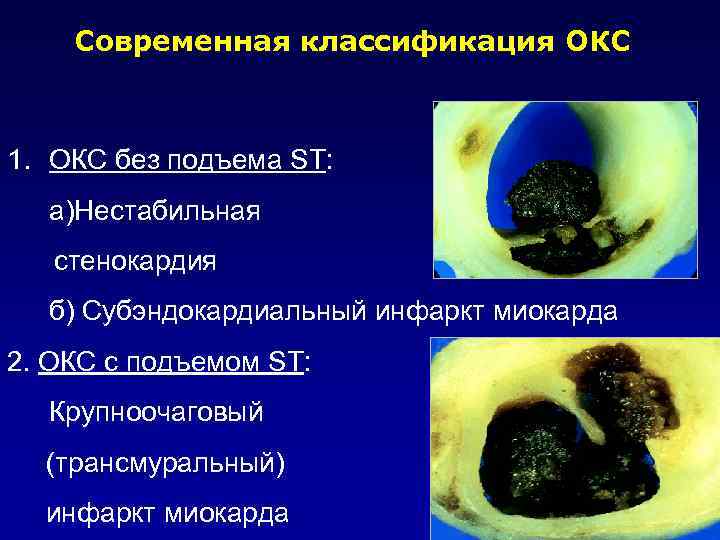 Современная классификация ОКС

1. ОКС без подъема ST:

а)Нестабильная стенокардия

б) Субэндокардиальный инфаркт миокарда

2. ОКС с подъемом ST:

Крупноочаговый (трансмуральный) инфаркт миокарда